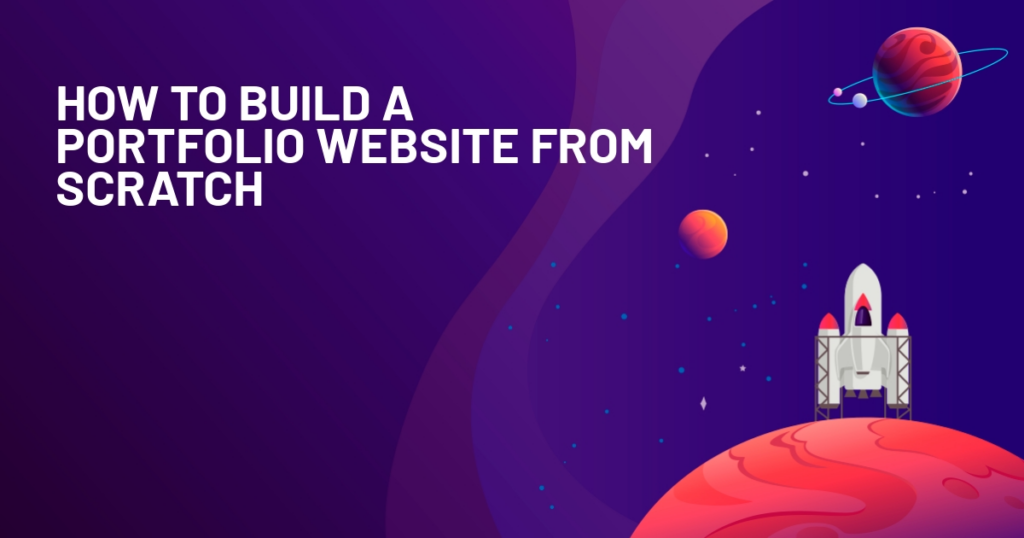 HOW TO BUILD A PORTFOLIO WEBSITE FROM SCRATCH